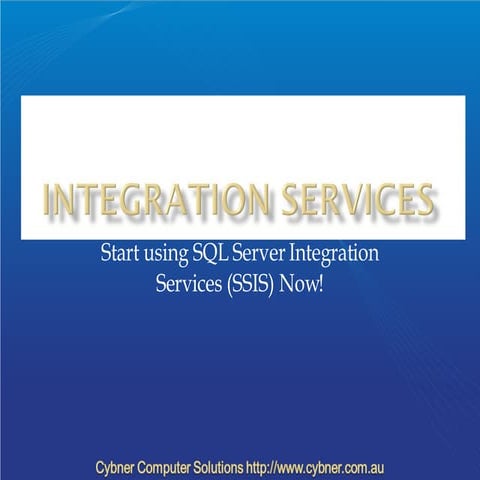 INTEGRATION SERVICES

Start using SQL Server Integration Services (SSIS) Now!

Cybner Computer Solutions http://www.cybner.com.au